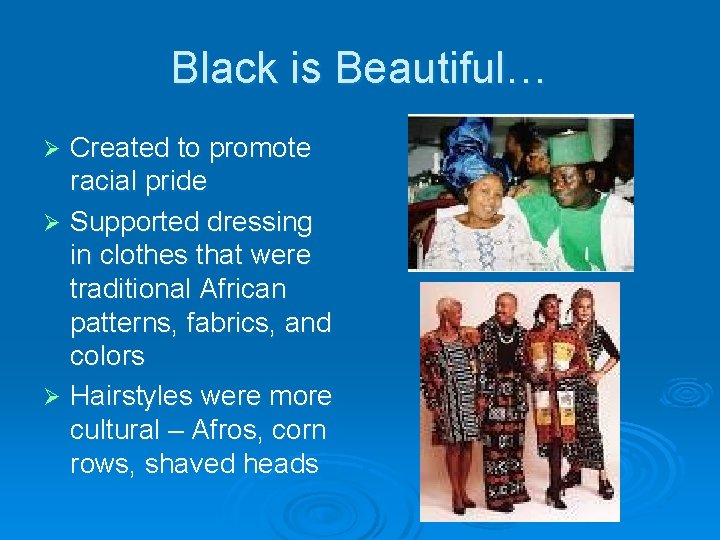 Black is Beautiful…

➢ Created to promote racial pride

➢ Supported dressing in clothes that were traditional African patterns, fabrics, and colors

➢ Hairstyles were more cultural – Afros, corn rows, shaved heads